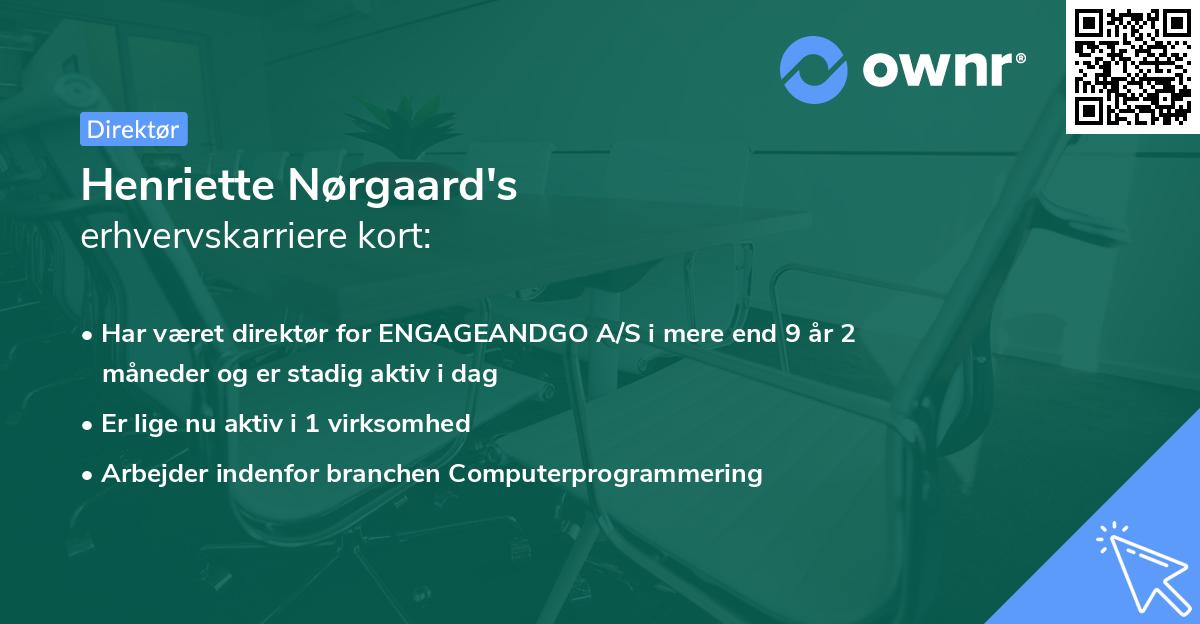 ownr®

Direktør

Henriette Nørgaard's
erhvervskarriere kort:

• Har været direktør for ENGAGEANDGO A/S i mere end 9 år 2 måneder og er stadig aktiv i dag

• Er lige nu aktiv i 1 virksomhed

• Arbejder indenfor branchen Computerprogrammering